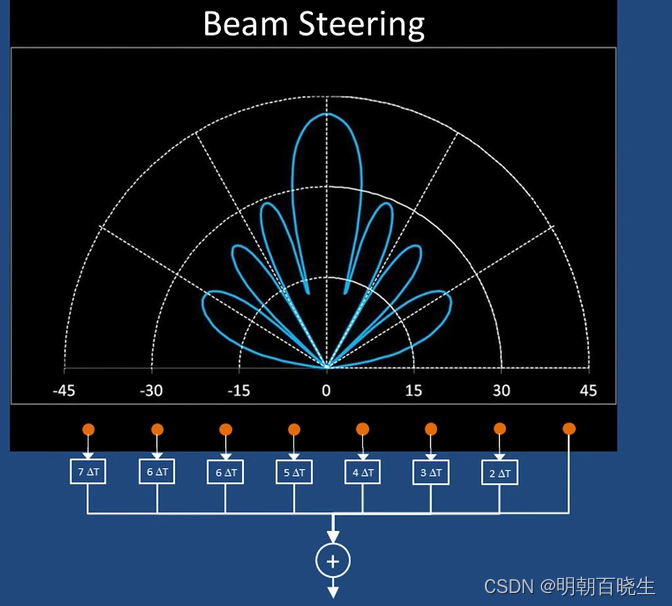 Beam Steering

-45 -30 -15 0 15 30 45

7 ΔT 6 ΔT 6 ΔT 5 ΔT 4 ΔT 3 ΔT 2 ΔT

+

CSDN @明朝百晓生